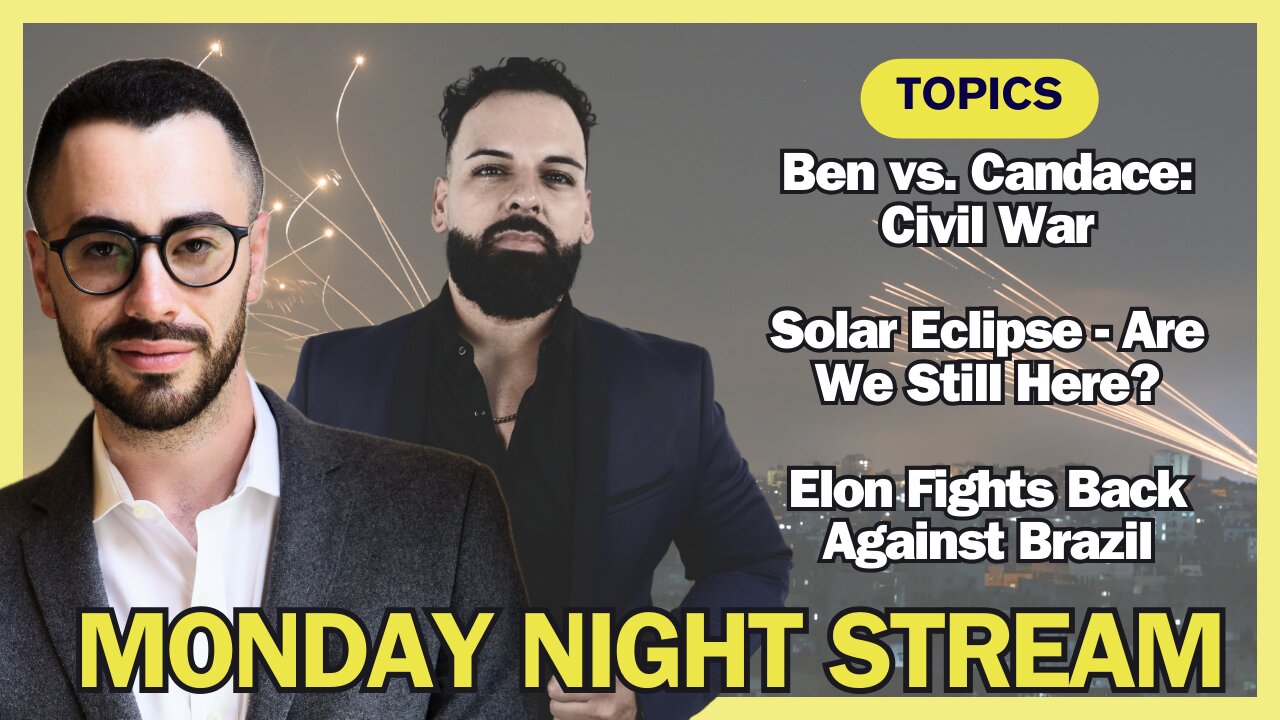 TOPICS

Ben vs. Candace: Civil War

Solar Eclipse - Are We Still Here?

Elon Fights Back Against Brazil

MONDAY NIGHT STREAM